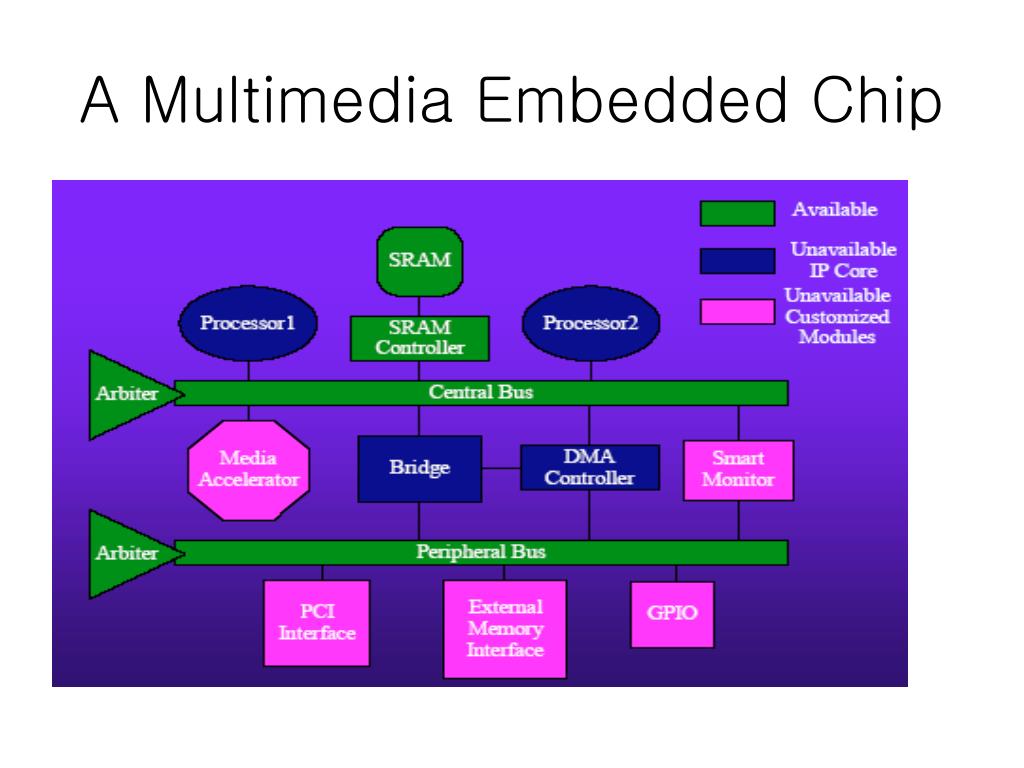 A Multimedia Embedded Chip

Available

Unavailable IP Core

Unavailable Customized Modules

SRAM

Processor1

SRAM Controller

Processor2

Arbiter

Central Bus

Media Accelerator

Bridge

DMA Controller

Smart Monitor

Arbiter

Peripheral Bus

PCI Interface

External Memory Interface

GPIO